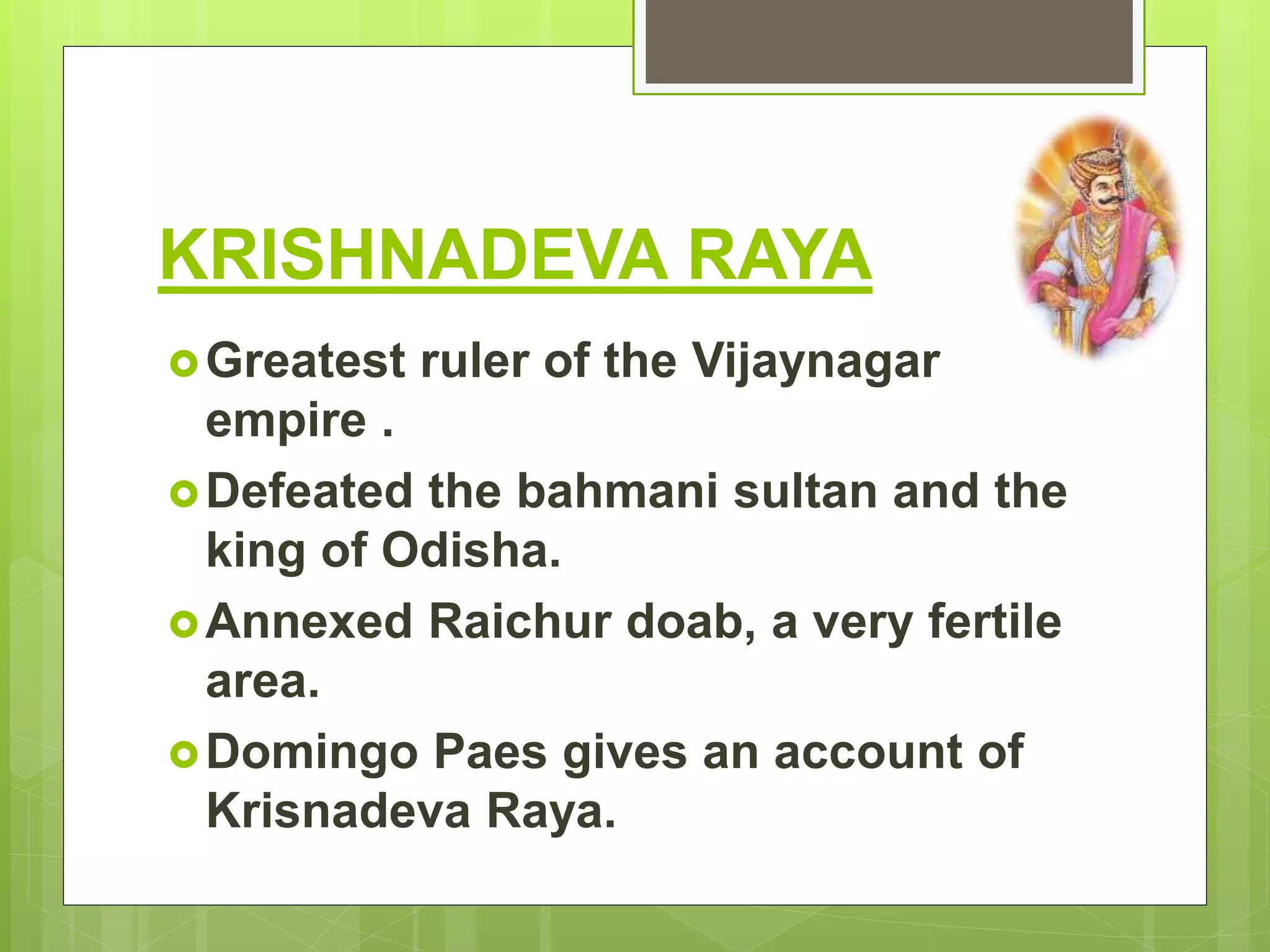 KRISHNADEVA RAYA

Greatest ruler of the Vijaynagar empire .

Defeated the bahmani sultan and the king of Odisha.

Annexed Raichur doab, a very fertile area.

Domingo Paes gives an account of Krisnadeva Raya.